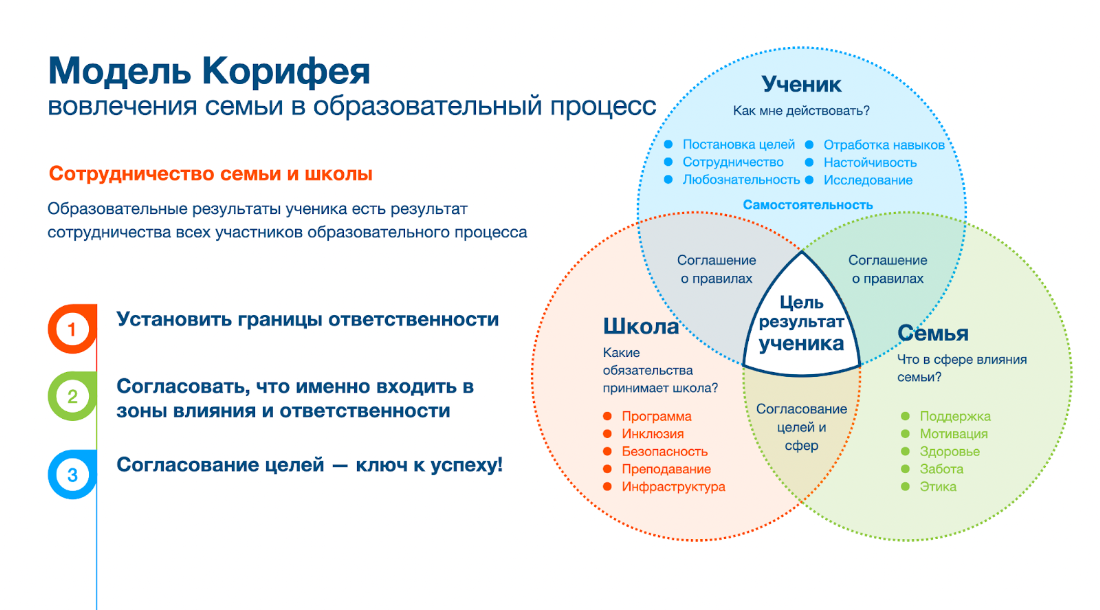 Модель Корифея
вовлечения семьи в образовательный процесс

Сотрудничество семьи и школы

Образовательные результаты ученика есть результат сотрудничества всех участников образовательного процесса

1 Установить границы ответственности

2 Согласовать, что именно входить в зоны влияния и ответственности

3 Согласование целей — ключ к успеху!

Ученик
Как мне действовать?
Постановка целей
Сотрудничество
Любознательность
Отработка навыков
Настойчивость
Исследование
Самостоятельность

Соглашение о правилах

Соглашение о правилах

Цель результат ученика

Школа
Какие обязательства принимает школа?
Программа
Инклюзия
Безопасность
Преподавание
Инфраструктура

Согласование целей и сфер

Семья
Что в сфере влияния семьи?
Поддержка
Мотивация
Здоровье
Забота
Этика